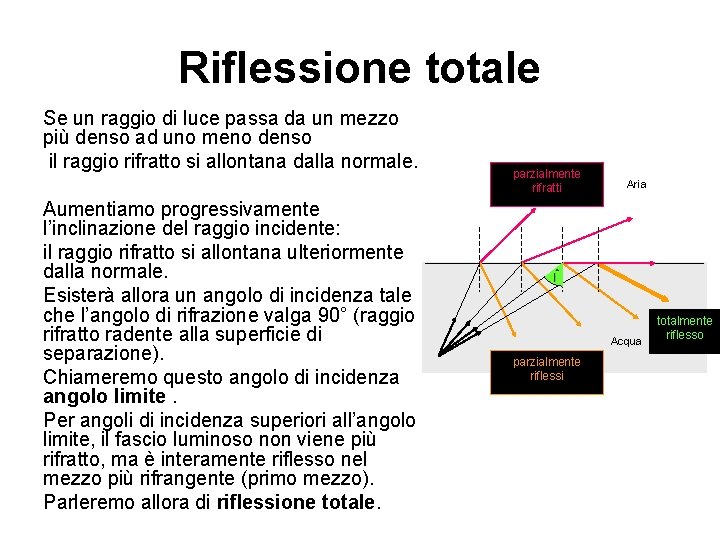 Riflessione totale

Se un raggio di luce passa da un mezzo più denso ad uno meno denso
il raggio rifratto si allontana dalla normale.

Aumentiamo progressivamente l'inclinazione del raggio incidente:
il raggio rifratto si allontana ulteriormente dalla normale.
Esisterà allora un angolo di incidenza tale che l'angolo di rifrazione valga 90° (raggio rifratto radente alla superficie di separazione).
Chiameremo questo angolo di incidenza **angolo limite** .
Per angoli di incidenza superiori all'angolo limite, il fascio luminoso non viene più rifratto, ma è interamente riflesso nel mezzo più rifrangente (primo mezzo).
Parleremo allora di **riflessione totale**.

parzialmente rifratti

Aria

î

totalmente riflesso

Acqua

parzialmente riflessi